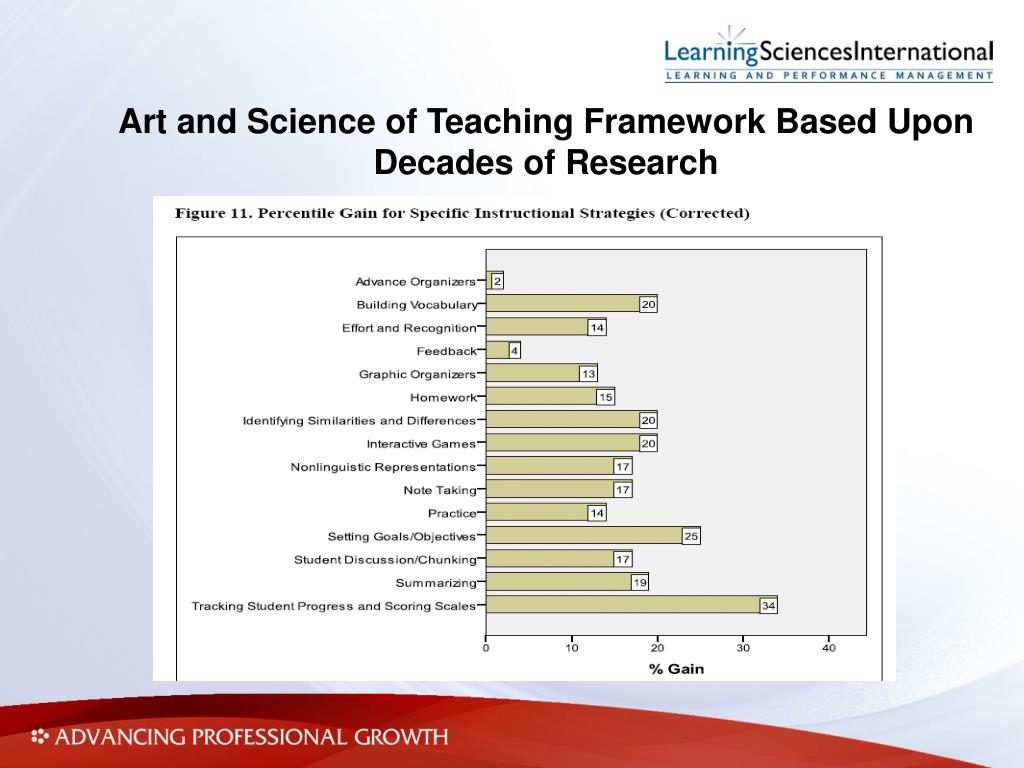 LearningSciencesInternational
LEARNING AND PERFORMANCE MANAGEMENT

Art and Science of Teaching Framework Based Upon Decades of Research

Figure 11. Percentile Gain for Specific Instructional Strategies (Corrected)

Advance Organizers 2
Building Vocabulary 20
Effort and Recognition 14
Feedback 4
Graphic Organizers 13
Homework 15
Identifying Similarities and Differences 20
Interactive Games 20
Nonlinguistic Representations 17
Note Taking 17
Practice 14
Setting Goals/Objectives 25
Student Discussion/Chunking 17
Summarizing 19
Tracking Student Progress and Scoring Scales 34

0 10 20 30 40
% Gain

ADVANCING PROFESSIONAL GROWTH